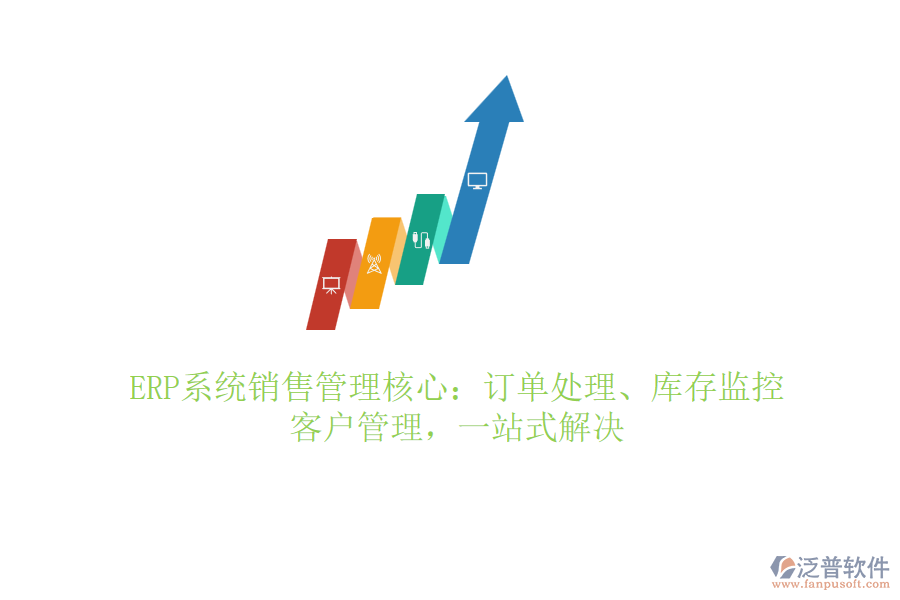 ERP系统销售管理核心：订单处理、库存监控
客户管理，一站式解决

泛普软件
www.fanpusoft.com